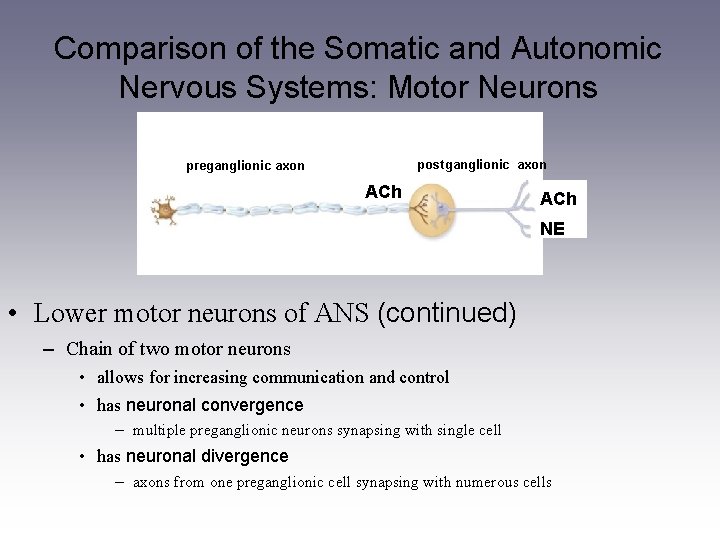 Comparison of the Somatic and Autonomic Nervous Systems: Motor Neurons

preganglionic axon

postganglionic axon

ACh

ACh

NE

• Lower motor neurons of ANS (continued)
– Chain of two motor neurons
• allows for increasing communication and control
• has neuronal convergence
– multiple preganglionic neurons synapsing with single cell
• has neuronal divergence
– axons from one preganglionic cell synapsing with numerous cells